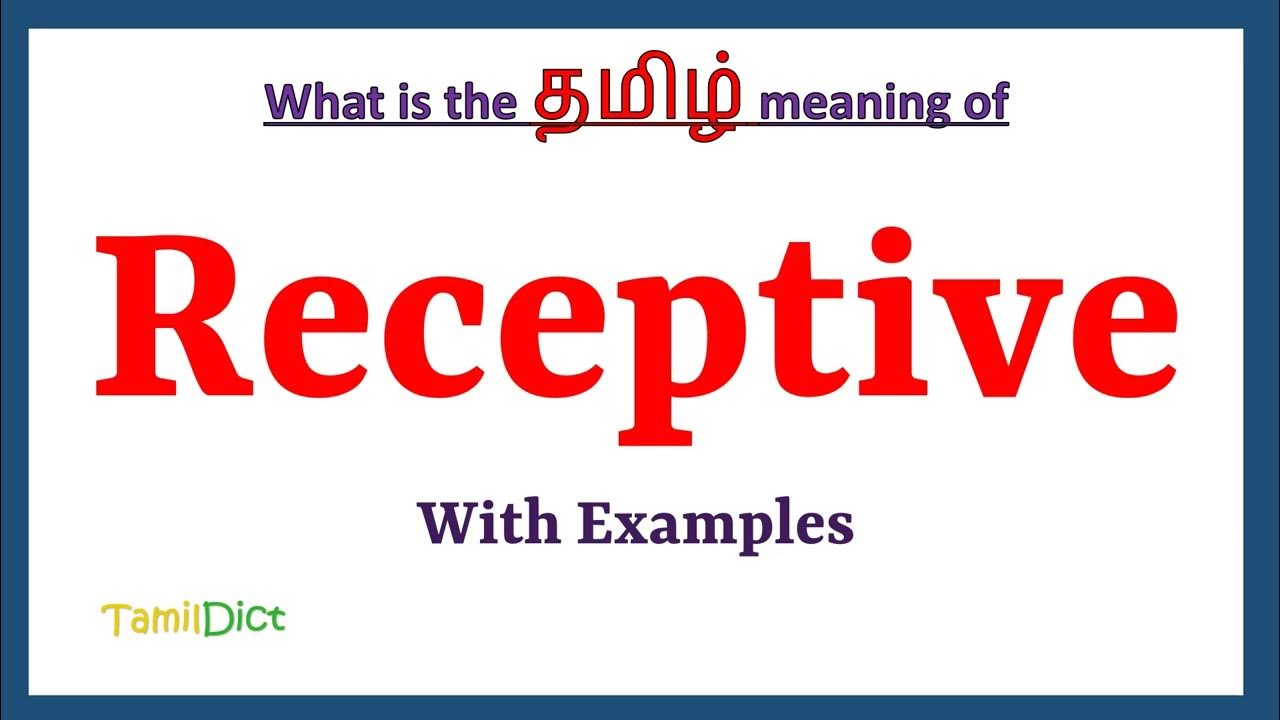 What is the தமிழ் meaning of

Receptive

With Examples

TamilDict